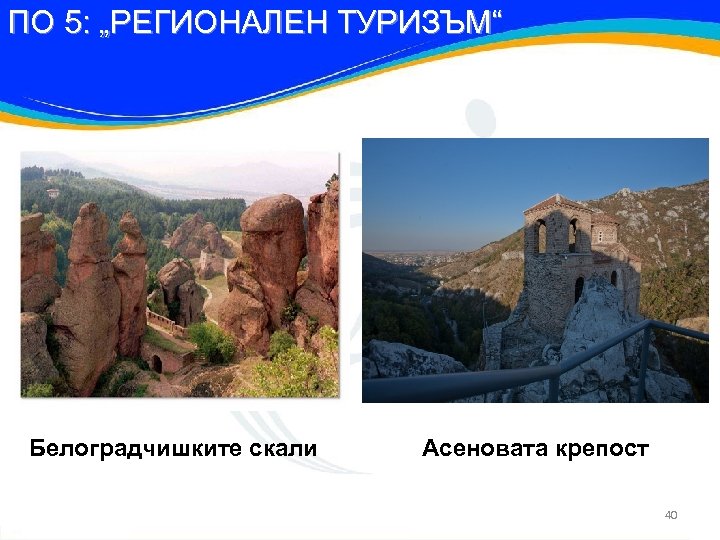 ПО 5: „РЕГИОНАЛЕН ТУРИЗЪМ“

Белоградчишките скали

Асеновата крепост

40